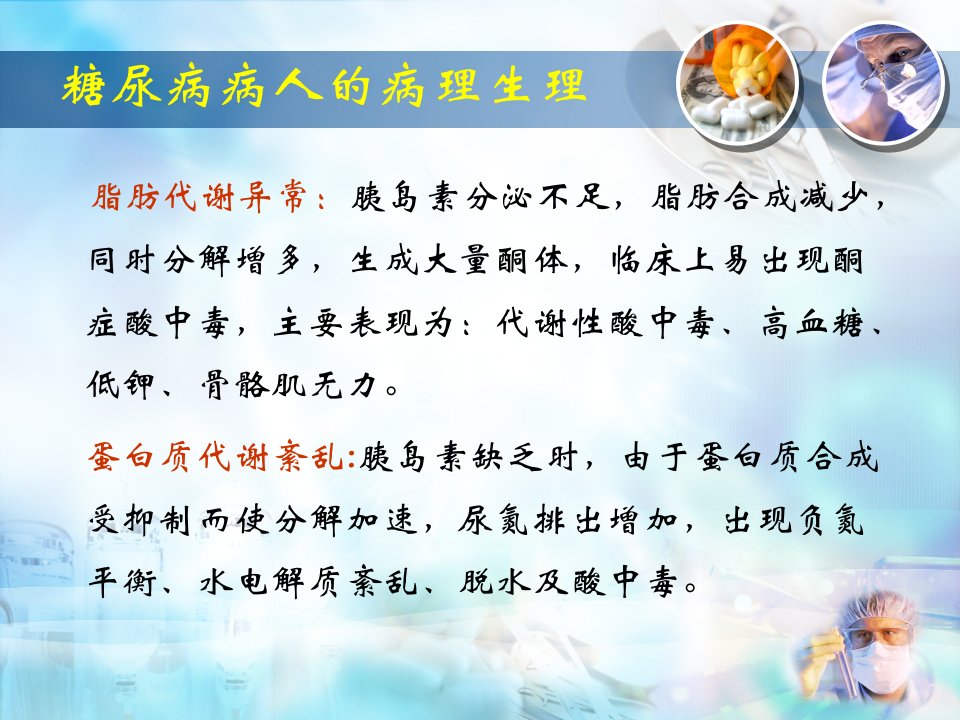 糖尿病病人的病理生理

脂肪代谢异常：胰岛素分泌不足，脂肪合成减少，同时分解增多，生成大量酮体，临床上易出现酮症酸中毒，主要表现为：代谢性酸中毒、高血糖、低钾、骨骼肌无力。

蛋白质代谢紊乱:胰岛素缺乏时，由于蛋白质合成受抑制而使分解加速，尿氮排出增加，出现负氮平衡、水电解质紊乱、脱水及酸中毒。